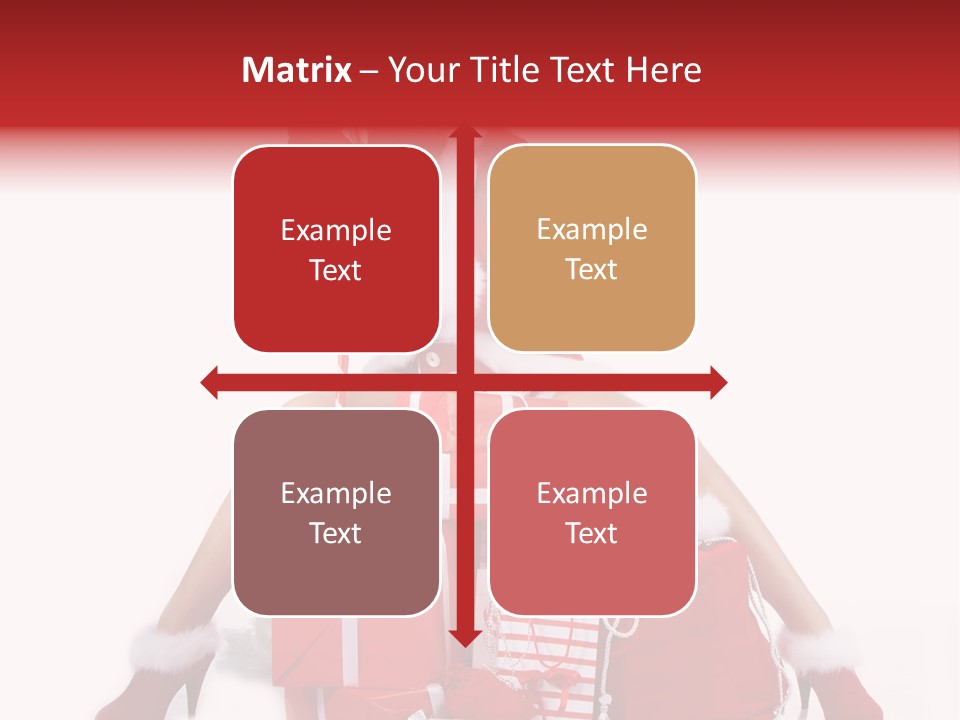 Matrix – Your Title Text Here

Example Text

Example Text

Example Text

Example Text